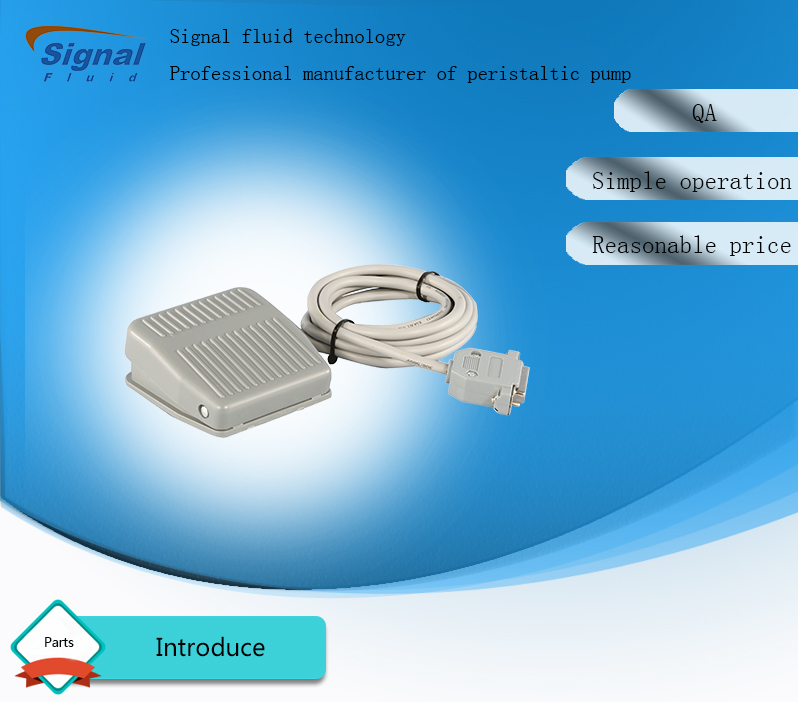 Signal
Fluid

Signal fluid technology
Professional manufacturer of peristaltic pump

QA

Simple operation

Reasonable price

Parts

Introduce